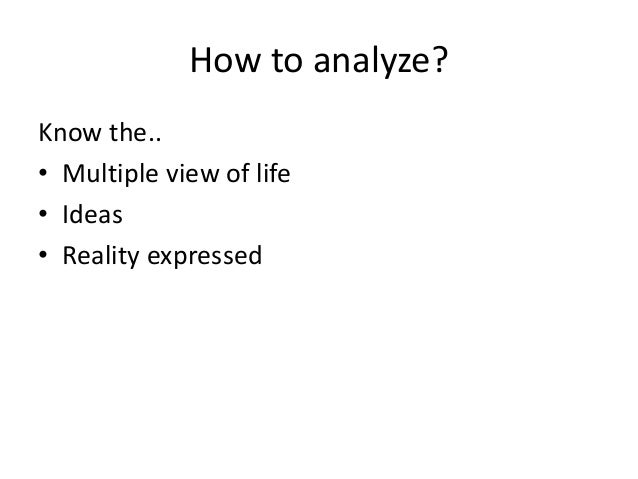 How to analyze?

Know the..

• Multiple view of life
• Ideas
• Reality expressed